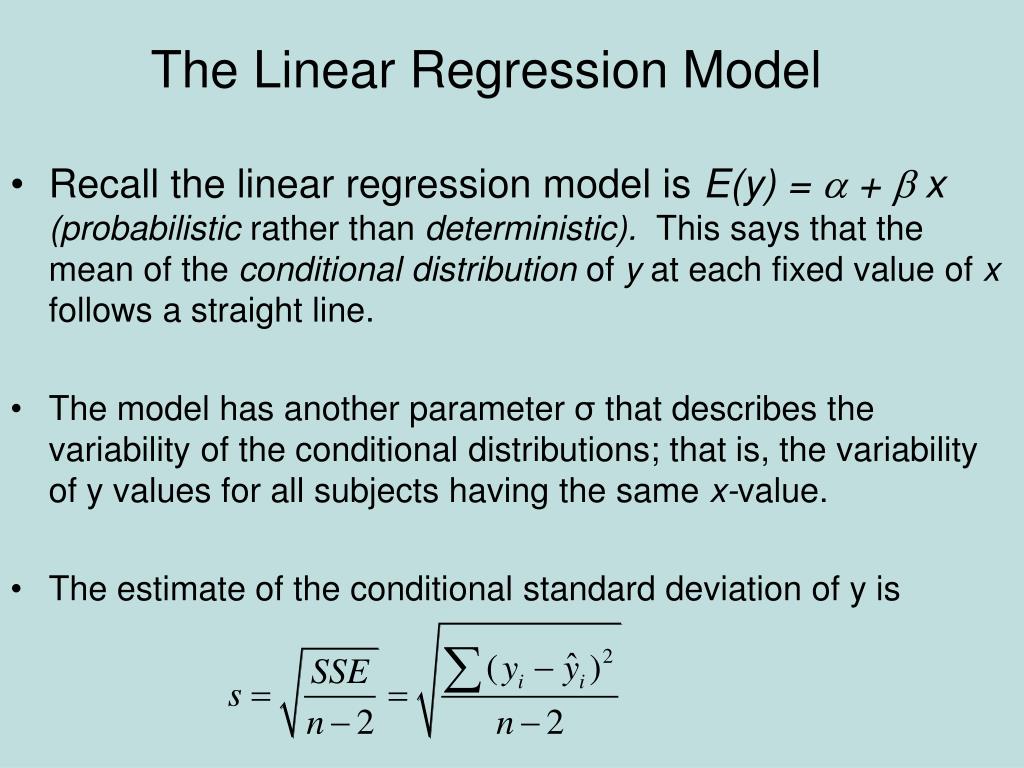 The Linear Regression Model

• Recall the linear regression model is $E(y) = \alpha + \beta x$ (probabilistic rather than deterministic). This says that the mean of the conditional distribution of y at each fixed value of x follows a straight line.

• The model has another parameter σ that describes the variability of the conditional distributions; that is, the variability of y values for all subjects having the same x-value.

• The estimate of the conditional standard deviation of y is

$s = \sqrt{\frac{SSE}{n-2}} = \sqrt{\frac{\sum (y_i - \hat{y}_i)^2}{n-2}}$